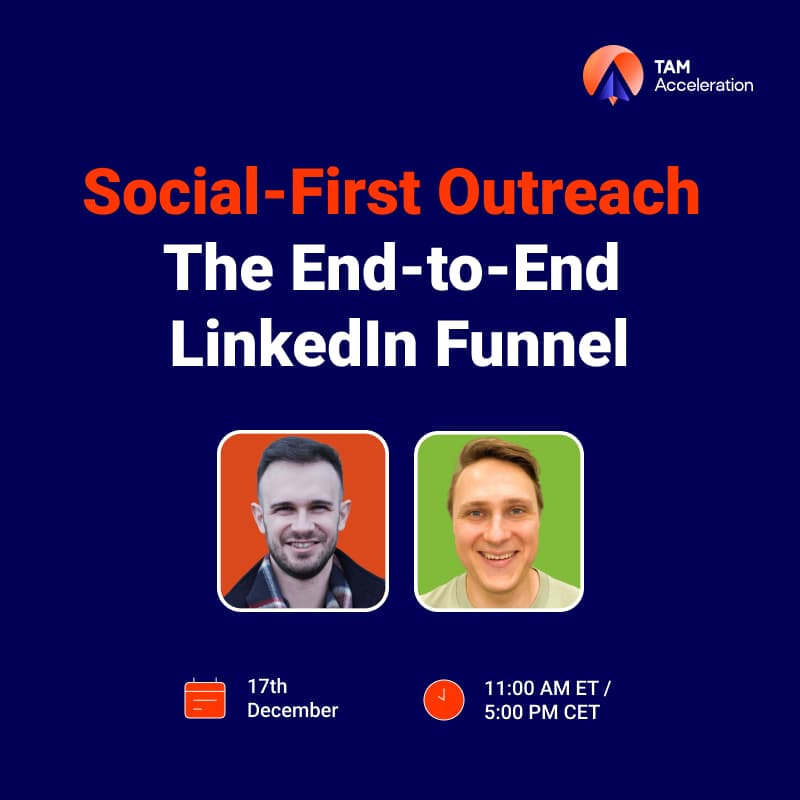 TAM
Acceleration

Social-First Outreach
The End-to-End LinkedIn Funnel

17th December

11:00 AM ET / 5:00 PM CET